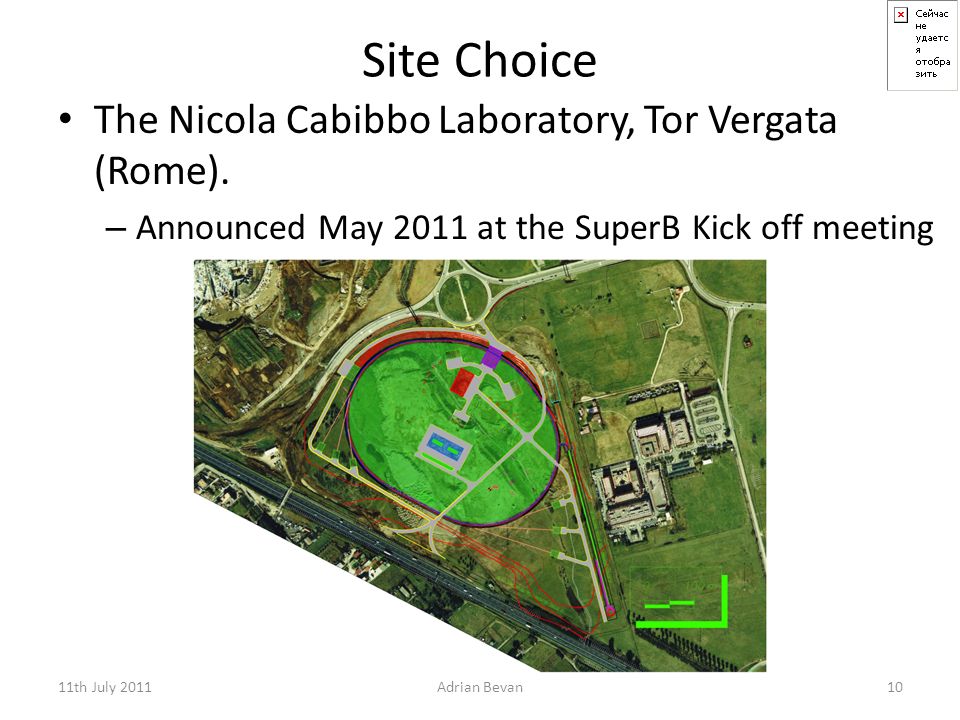 Сейчас не удается отобразить

Site Choice

• The Nicola Cabibbo Laboratory, Tor Vergata (Rome).

– Announced May 2011 at the SuperB Kick off meeting

11th July 2011

Adrian Bevan

10